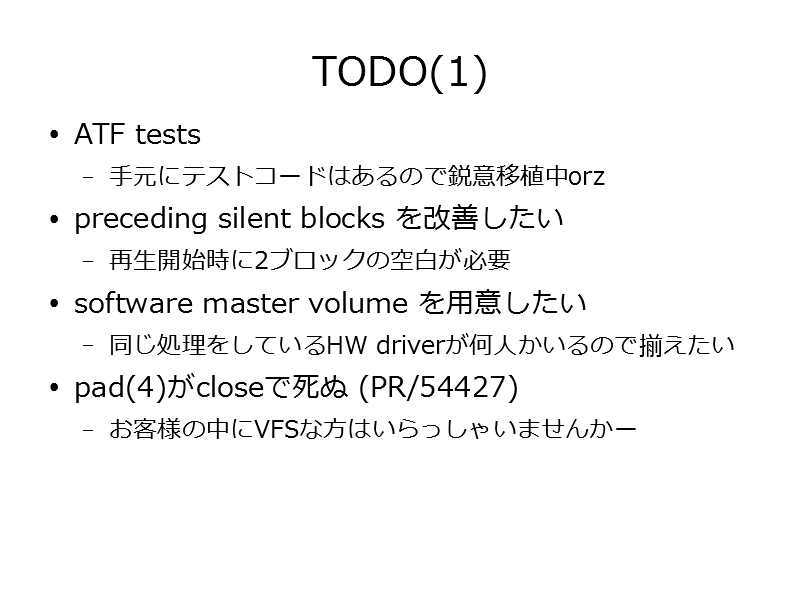 TODO(1)

• ATF tests
  – 手元にテストコードはあるので鋭意移植中orz
• preceding silent blocks を改善したい
  – 再生開始時に2ブロックの空白が必要
• software master volume を用意したい
  – 同じ処理をしているHW driverが何人かいるので揃えたい
• pad(4)がcloseで死ぬ (PR/54427)
  – お客様の中にVFSな方はいらっしゃいませんかー